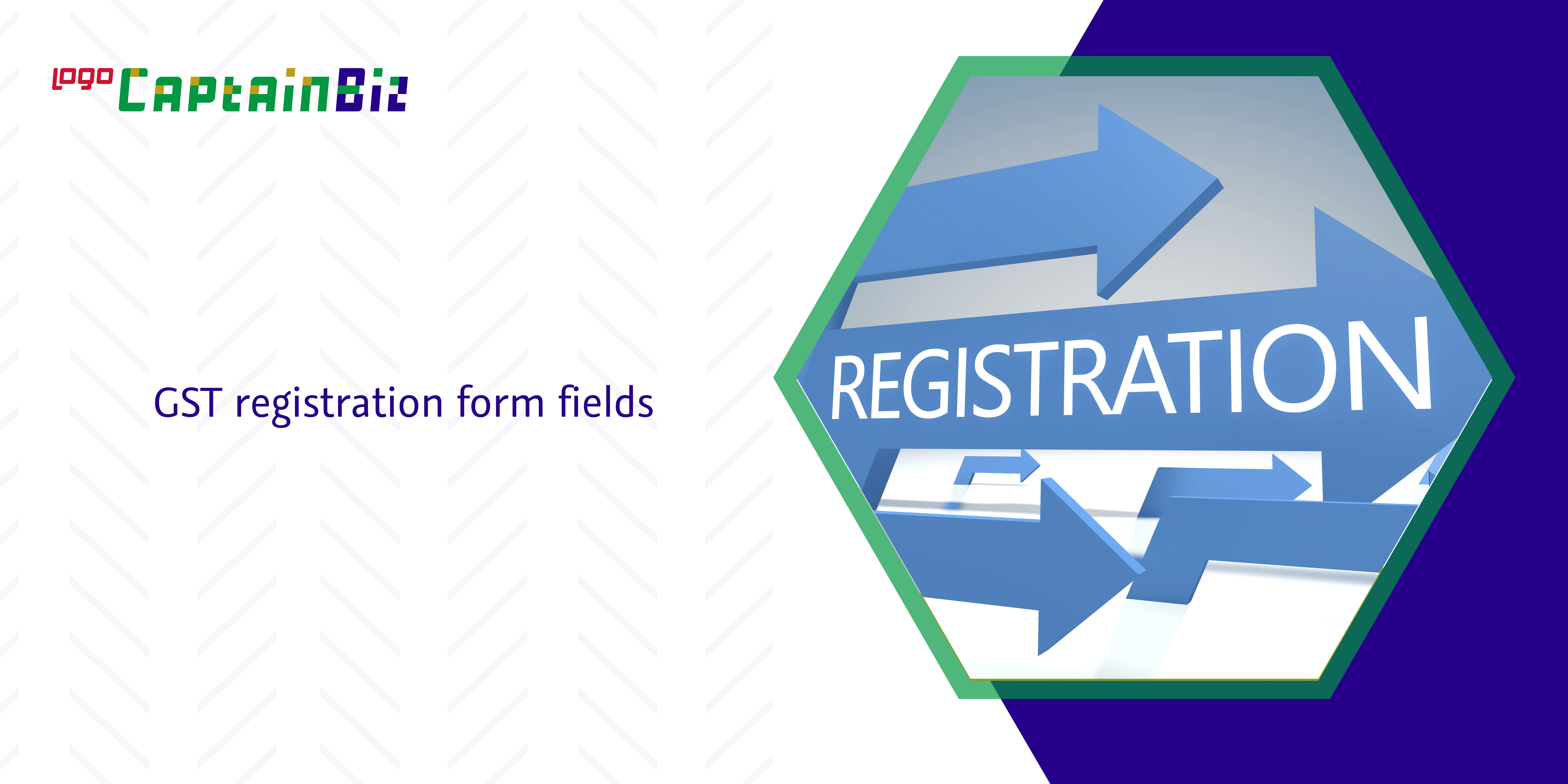 logo CaptainBiz

GST registration form fields

REGISTRATION